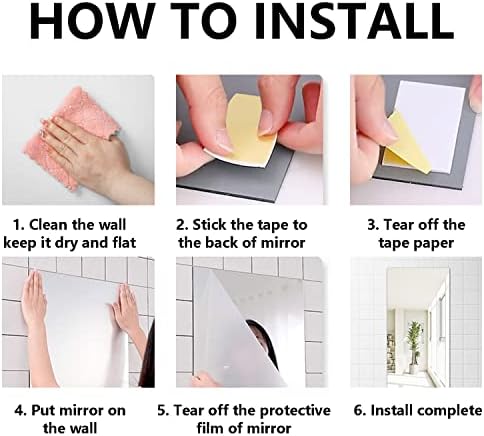 HOW TO INSTALL

1. Clean the wall keep it dry and flat

2. Stick the tape to the back of mirror

3. Tear off the tape paper

4. Put mirror on the wall

5. Tear off the protective film of mirror

6. Install complete